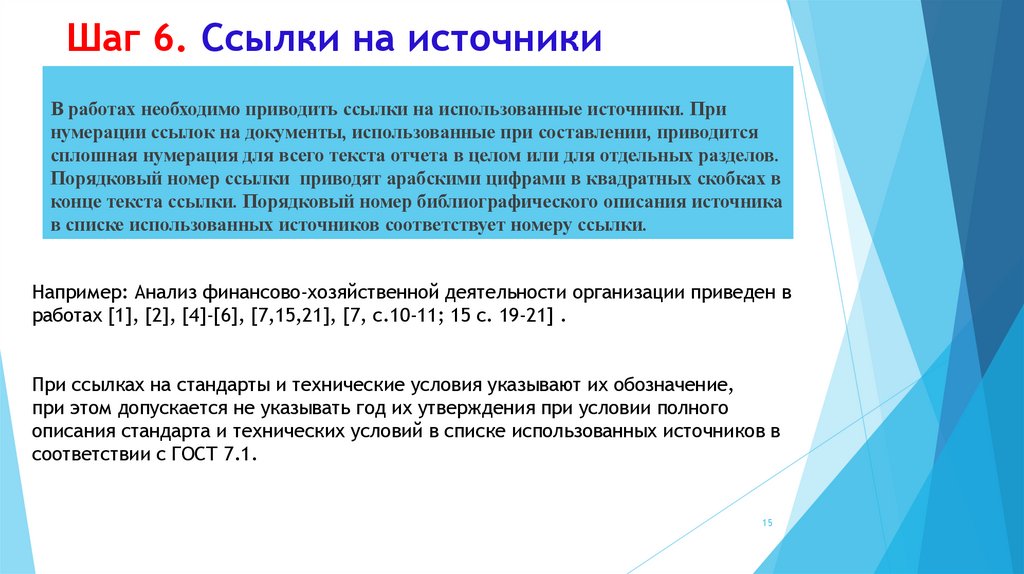 Шаг 6. Ссылки на источники

В работах необходимо приводить ссылки на использованные источники. При нумерации ссылок на документы, использованные при составлении, приводится сплошная нумерация для всего текста отчета в целом или для отдельных разделов. Порядковый номер ссылки приводят арабскими цифрами в квадратных скобках в конце текста ссылки. Порядковый номер библиографического описания источника в списке использованных источников соответствует номеру ссылки.

Например: Анализ финансово-хозяйственной деятельности организации приведен в работах [1], [2], [4]-[6], [7,15,21], [7, с.10-11; 15 с. 19-21] .

При ссылках на стандарты и технические условия указывают их обозначение, при этом допускается не указывать год их утверждения при условии полного описания стандарта и технических условий в списке использованных источников в соответствии с ГОСТ 7.1.

15